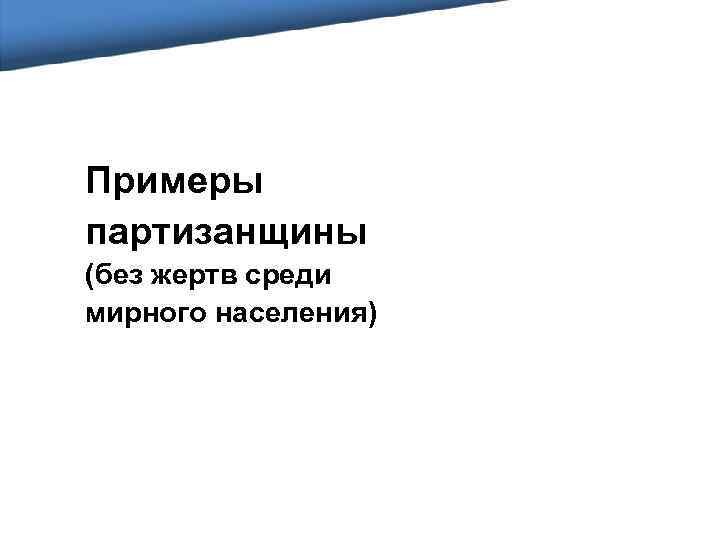 Примеры партизанщины
(без жертв среди мирного населения)